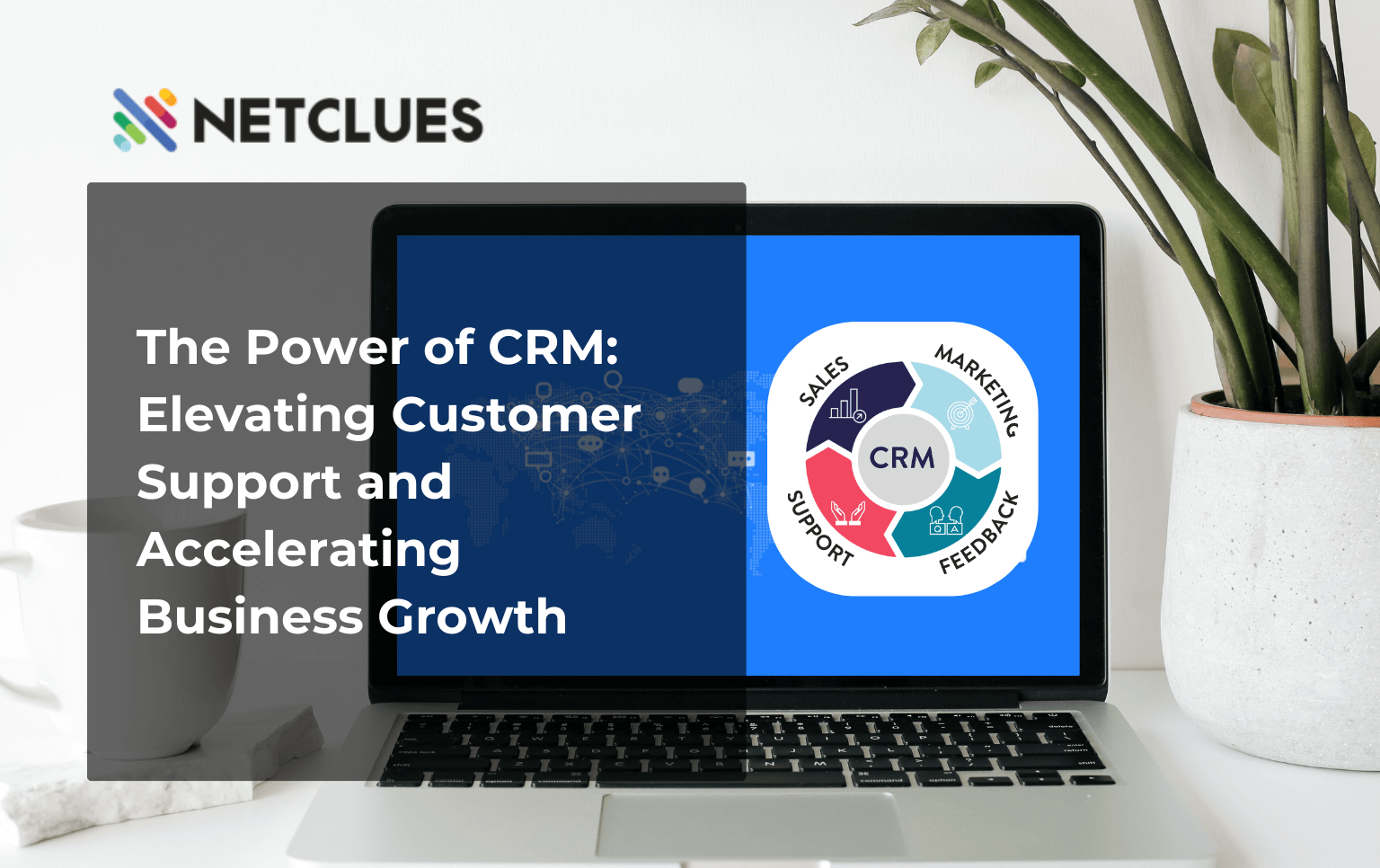 NETCLUES

The Power of CRM: Elevating Customer Support and Accelerating Business Growth

SALES
MARKETING
CRM
SUPPORT
FEEDBACK